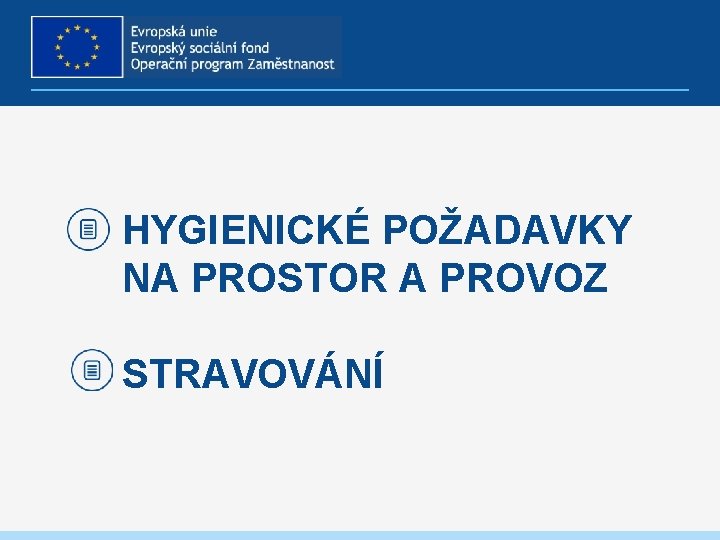 Evropská unie
Evropský sociální fond
Operační program Zaměstnanost

HYGIENICKÉ POŽADAVKY NA PROSTOR A PROVOZ

STRAVOVÁNÍ